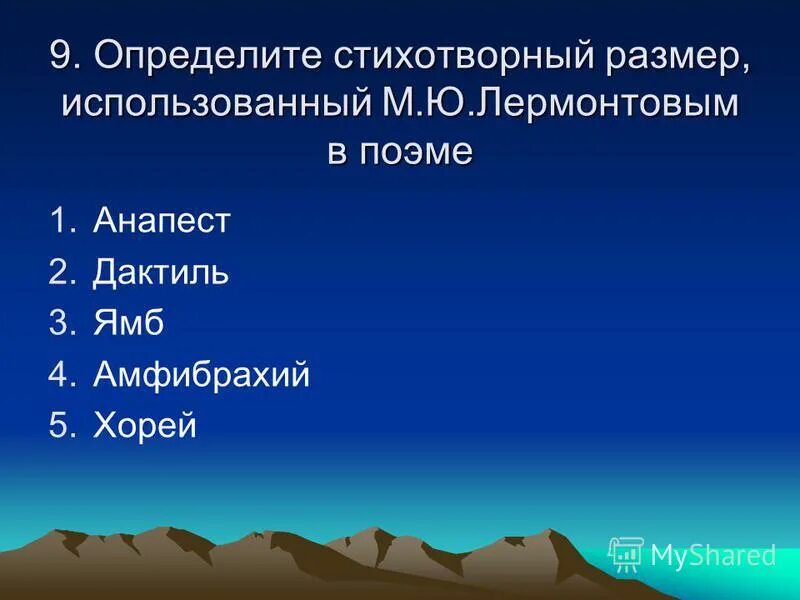 9. Определите стихотворный размер, использованный М.Ю.Лермонтовым в поэме

1. Анапест
2. Дактиль
3. Ямб
4. Амфибрахий
5. Хорей

MyShared